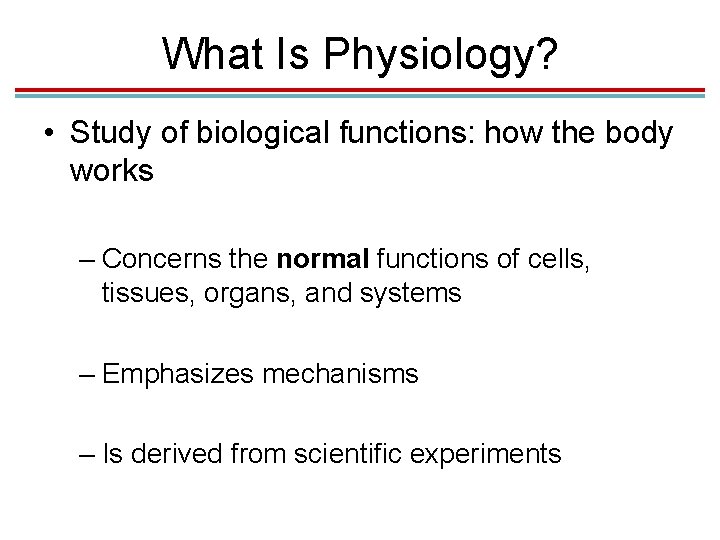 What Is Physiology?

• Study of biological functions: how the body works

– Concerns the **normal** functions of cells, tissues, organs, and systems

– Emphasizes mechanisms

– Is derived from scientific experiments